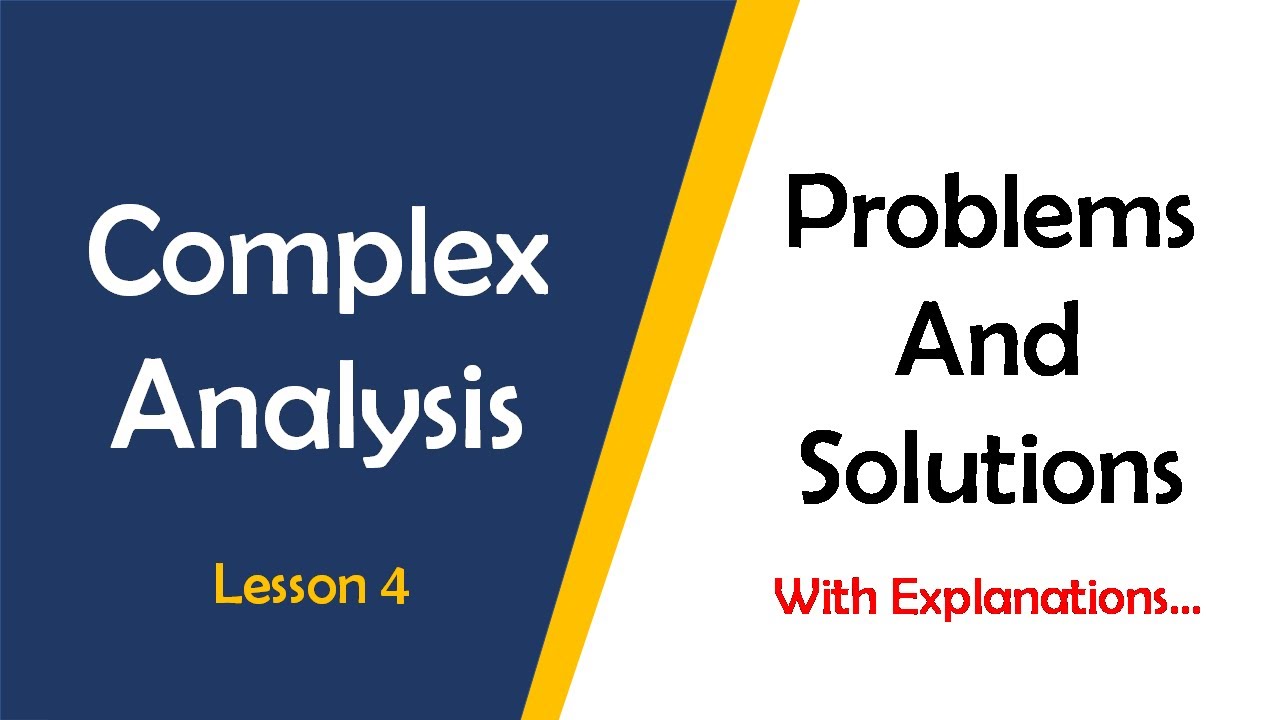 Complex Analysis

Lesson 4

Problems And Solutions

With Explanations...